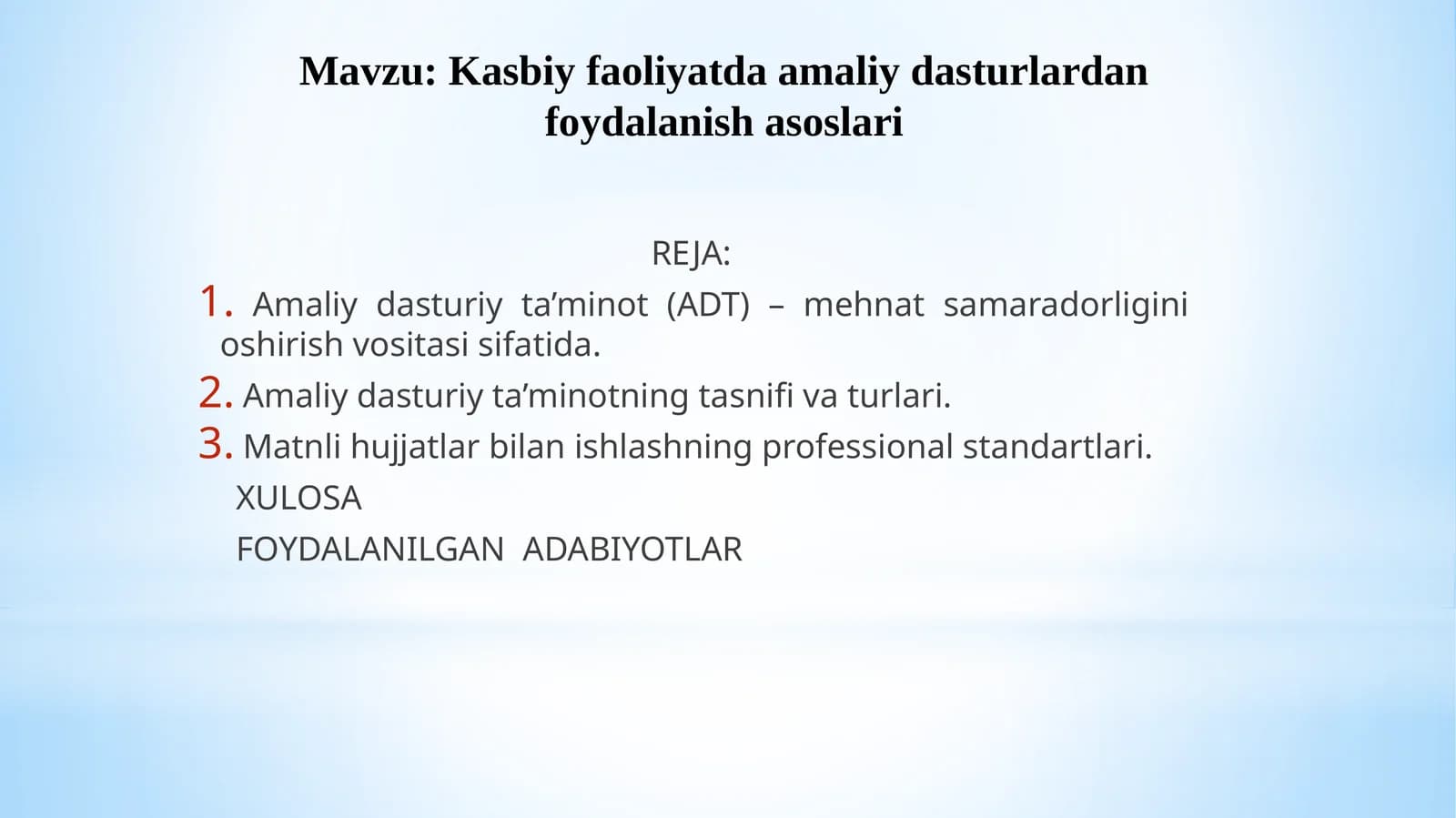 Mavzu: Kasbiy faoliyatda amaliy dasturlardan foydalanish asoslari

REJA:

1. Amaliy dasturiy ta’minot (ADT) – mehnat samaradorligini oshirish vositasi sifatida.
2. Amaliy dasturiy ta’minotning tasnifi va turlari.
3. Matnli hujjatlar bilan ishlashning professional standartlari.
XULOSA
FOYDALANILGAN ADABIYOTLAR